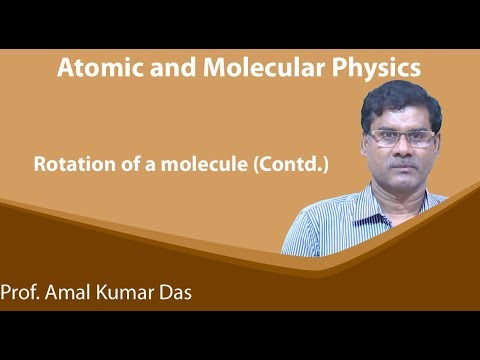 Atomic and Molecular Physics

Rotation of a molecule (Contd.)

Prof. Amal Kumar Das